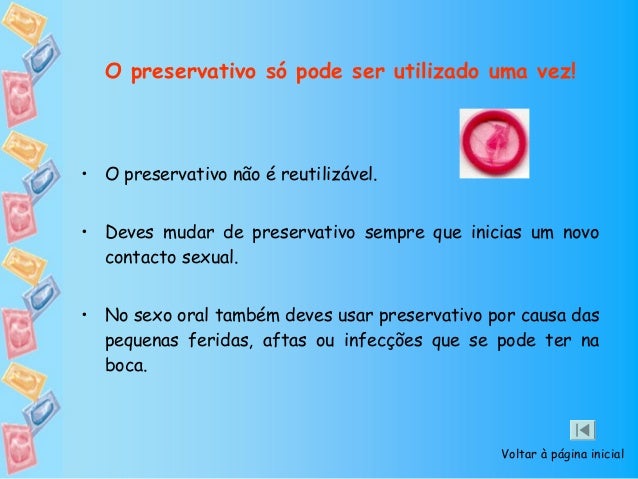 O preservativo só pode ser utilizado uma vez!

• O preservativo não é reutilizável.

• Deves mudar de preservativo sempre que inicias um novo contacto sexual.

• No sexo oral também deves usar preservativo por causa das pequenas feridas, aftas ou infecções que se pode ter na boca.

Voltar à página inicial